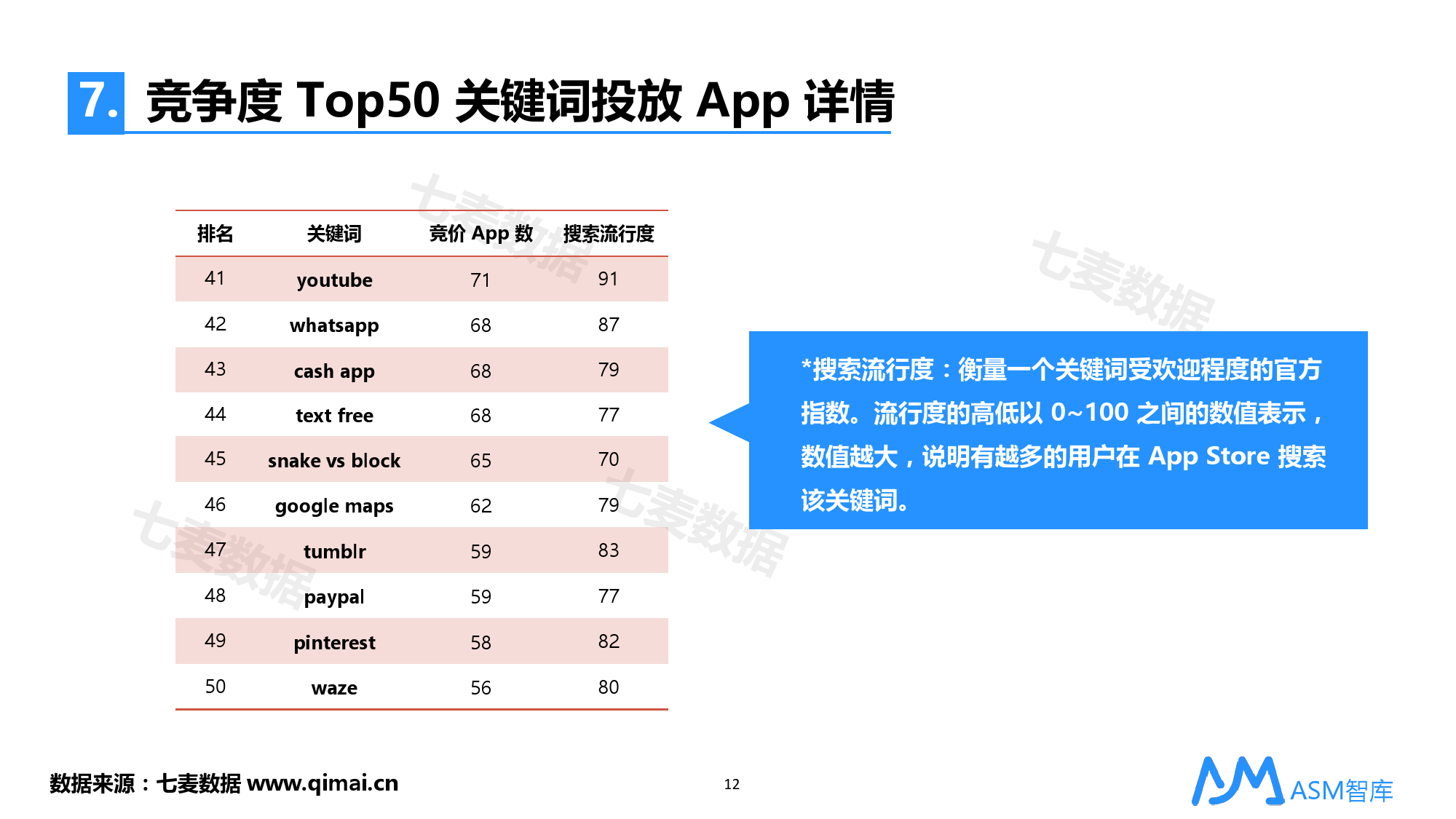 7. 竞争度 Top50 关键词投放 App 详情

| 排名 | 关键词 | 竞价 App 数 | 搜索流行度 |
|---|---|---|---|
| 41 | youtube | 71 | 91 |
| 42 | whatsapp | 68 | 87 |
| 43 | cash app | 68 | 79 |
| 44 | text free | 68 | 77 |
| 45 | snake vs block | 65 | 70 |
| 46 | google maps | 62 | 79 |
| 47 | tumblr | 59 | 83 |
| 48 | paypal | 59 | 77 |
| 49 | pinterest | 58 | 82 |
| 50 | waze | 56 | 80 |

七麦数据

七麦数据

七麦数据

七麦数据

*搜索流行度：衡量一个关键词受欢迎程度的官方指数。流行度的高低以 0~100 之间的数值表示，数值越大，说明有越多的用户在 App Store 搜索该关键词。

数据来源：七麦数据 www.qimai.cn

12

ASM智库